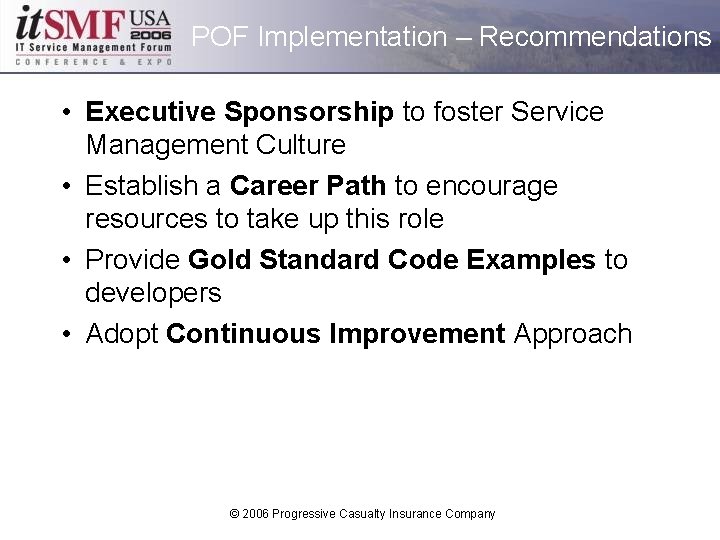 itSMF USA 2006
IT Service Management Forum
CONFERENCE & EXPO

POF Implementation – Recommendations

• Executive Sponsorship to foster Service Management Culture
• Establish a Career Path to encourage resources to take up this role
• Provide Gold Standard Code Examples to developers
• Adopt Continuous Improvement Approach

© 2006 Progressive Casualty Insurance Company